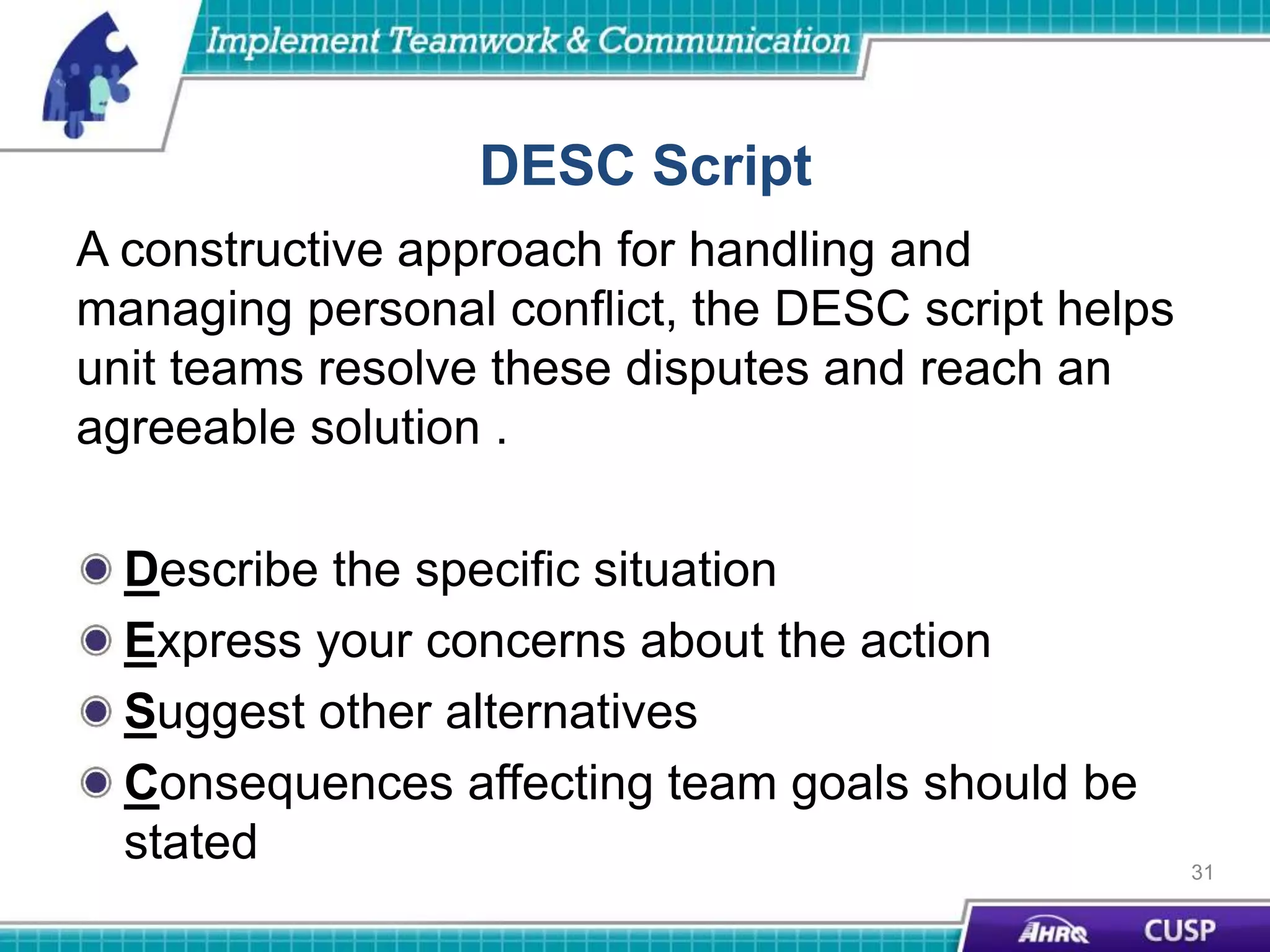 Implement Teamwork & Communication

DESC Script

A constructive approach for handling and managing personal conflict, the DESC script helps unit teams resolve these disputes and reach an agreeable solution .

Describe the specific situation
Express your concerns about the action
Suggest other alternatives
Consequences affecting team goals should be stated

31

AHRQ CUSP